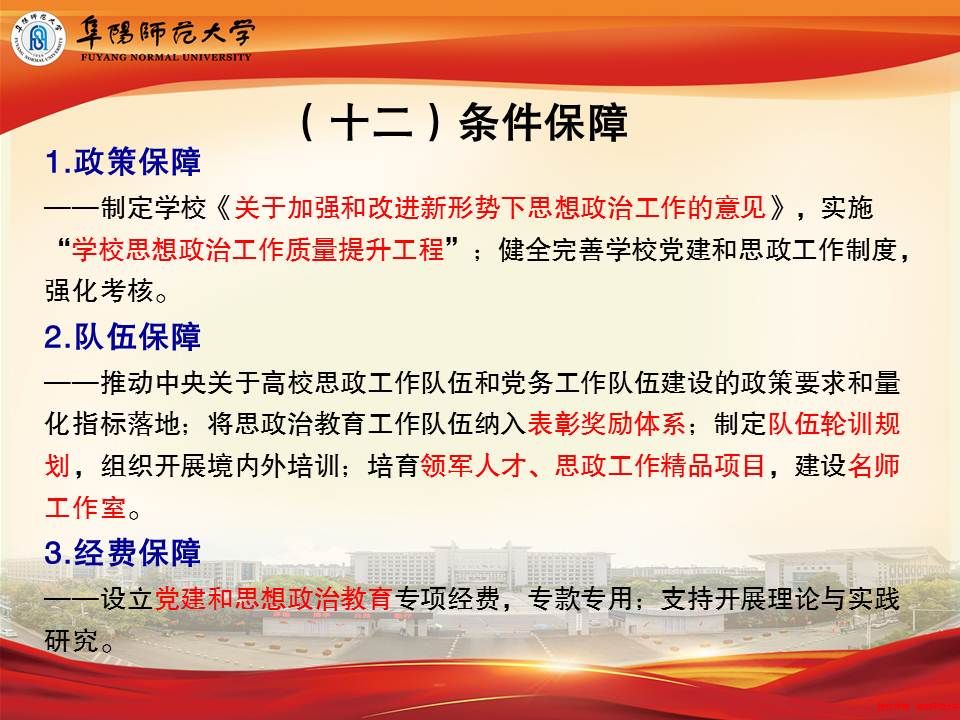 阜陽師范大学
FUYANG NORMAL UNIVERSITY

（十二）条件保障

1.政策保障

——制定学校《关于加强和改进新形势下思想政治工作的意见》，实施“学校思想政治工作质量提升工程”；健全完善学校党建和思政工作制度，强化考核。

2.队伍保障

——推动中央关于高校思政工作队伍和党务工作队伍建设的政策要求和量化指标落地；将思政治教育工作队伍纳入表彰奖励体系；制定队伍轮训规划，组织开展境内外培训；培育领军人才、思政工作精品项目，建设名师工作室。

3.经费保障

——设立党建和思想政治教育专项经费，专款专用；支持开展理论与实践研究。